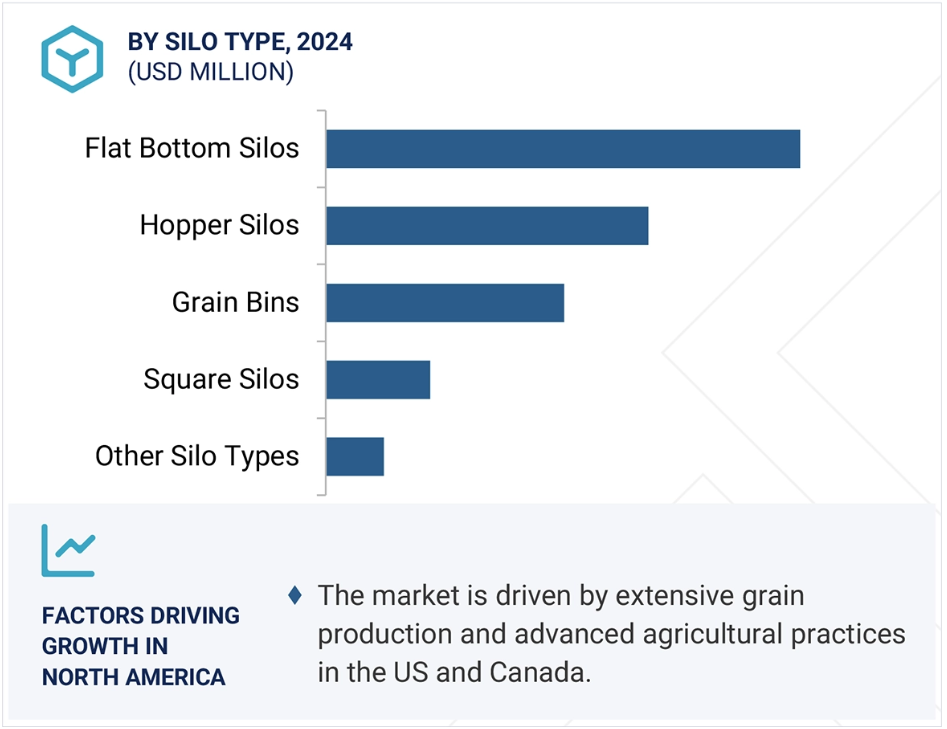 BY SILO TYPE, 2024
(USD MILLION)

Flat Bottom Silos

Hopper Silos

Grain Bins

Square Silos

Other Silo Types

FACTORS DRIVING GROWTH IN NORTH AMERICA

♦ The market is driven by extensive grain production and advanced agricultural practices in the US and Canada.